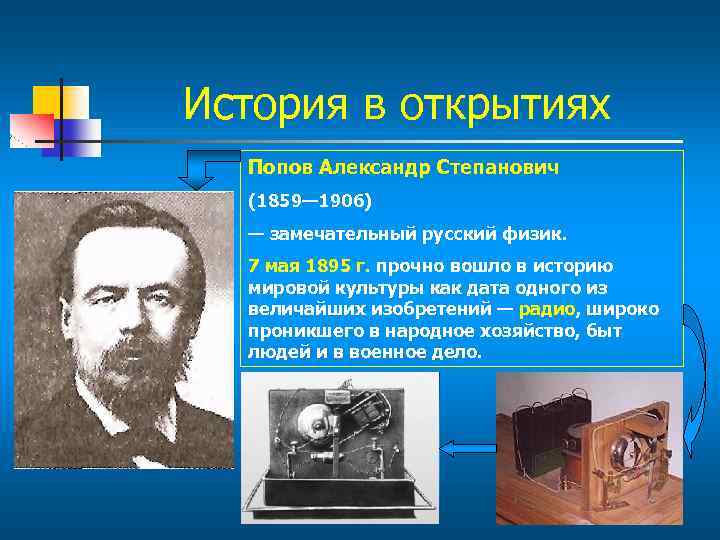 История в открытиях

Попов Александр Степанович

(1859—1906)

— замечательный русский физик.

7 мая 1895 г. прочно вошло в историю мировой культуры как дата одного из величайших изобретений — радио, широко проникшего в народное хозяйство, быт людей и в военное дело.